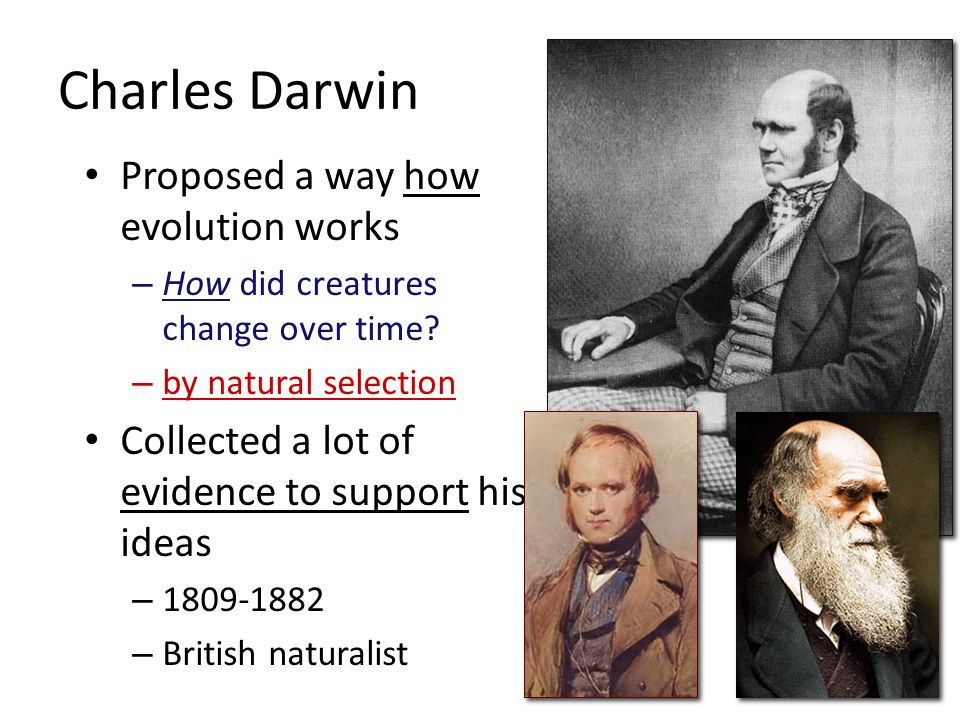 Charles Darwin

• Proposed a way how evolution works

– How did creatures change over time?

– by natural selection

• Collected a lot of evidence to support his ideas

– 1809-1882

– British naturalist